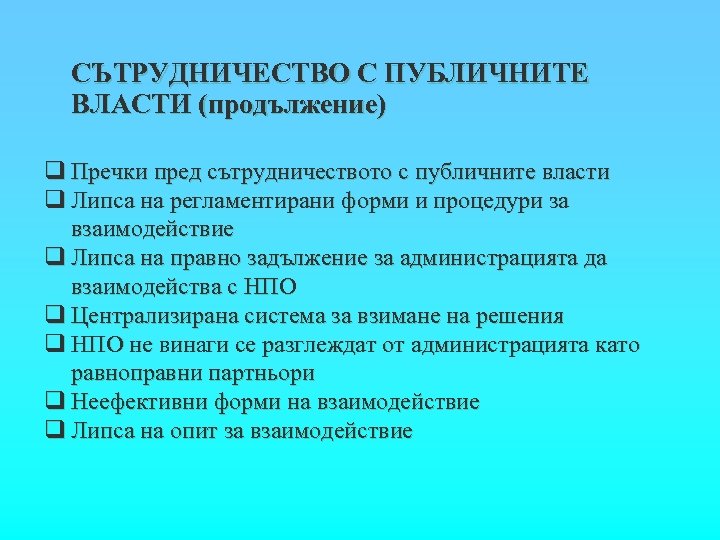 СЪТРУДНИЧЕСТВО С ПУБЛИЧНИТЕ ВЛАСТИ (продължение)

❑ Пречки пред сътрудничеството с публичните власти
❑ Липса на регламентирани форми и процедури за взаимодействие
❑ Липса на правно задължение за администрацията да взаимодейства с НПО
❑ Централизирана система за взимане на решения
❑ НПО не винаги се разглеждат от администрацията като равноправни партньори
❑ Неефективни форми на взаимодействие
❑ Липса на опит за взаимодействие